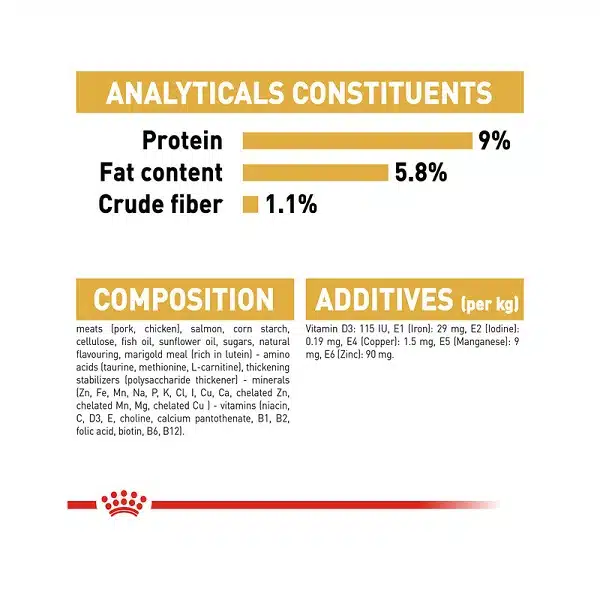 ANALYTICALS CONSTITUENTS

Protein 9%
Fat content 5.8%
Crude fiber 1.1%

COMPOSITION

meats (pork, chicken), salmon, corn starch, cellulose, fish oil, sunflower oil, sugars, natural flavouring, marigold meal (rich in lutein) - amino acids (taurine, methionine, L-carnitine), thickening stabilizers (polysaccharide thickener) - minerals (Zn, Fe, Mn, Na, P, K, Cl, I, Cu, Ca, chelated Zn, chelated Mn, Mg, chelated Cu ) - vitamins (niacin, C, D3, E, choline, calcium pantothenate, B1, B2, folic acid, biotin, B6, B12).

ADDITIVES (per kg)

Vitamin D3: 115 IU, E1 (Iron): 29 mg, E2 (Iodine): 0.19 mg, E4 (Copper): 1.5 mg, E5 (Manganese): 9 mg, E6 (Zinc): 90 mg.